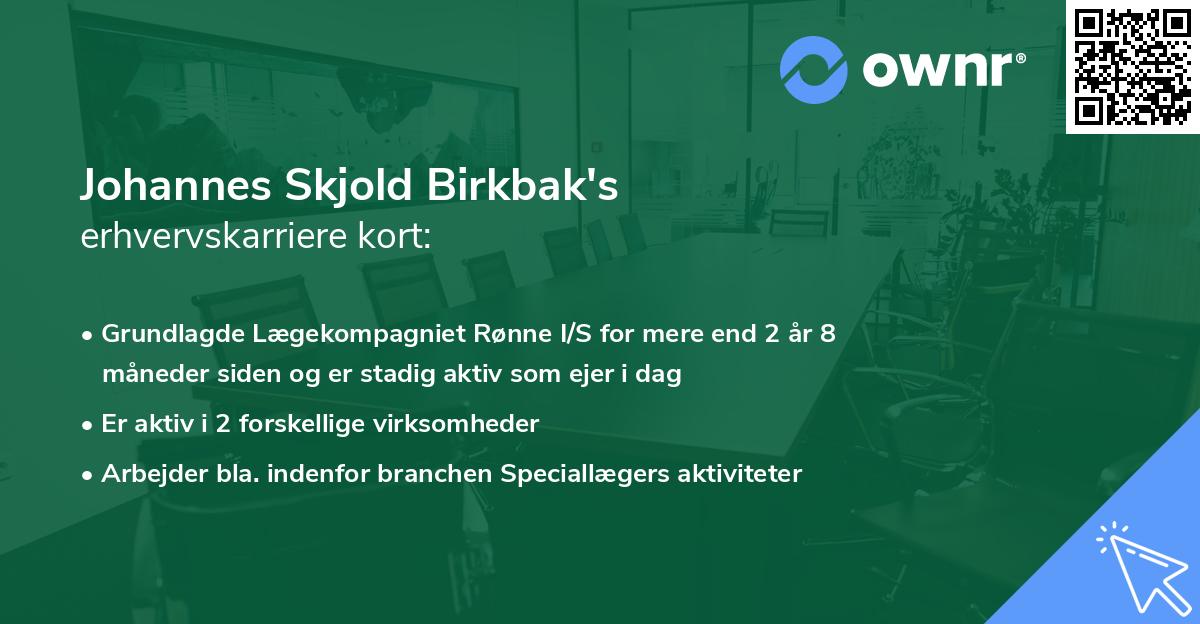 ownr®

Johannes Skjold Birkbak's
erhvervskarriere kort:

• Grundlagde Lægekompagniet Rønne I/S for mere end 2 år 8 måneder siden og er stadig aktiv som ejer i dag
• Er aktiv i 2 forskellige virksomheder
• Arbejder bla. indenfor branchen Speciallægers aktiviteter